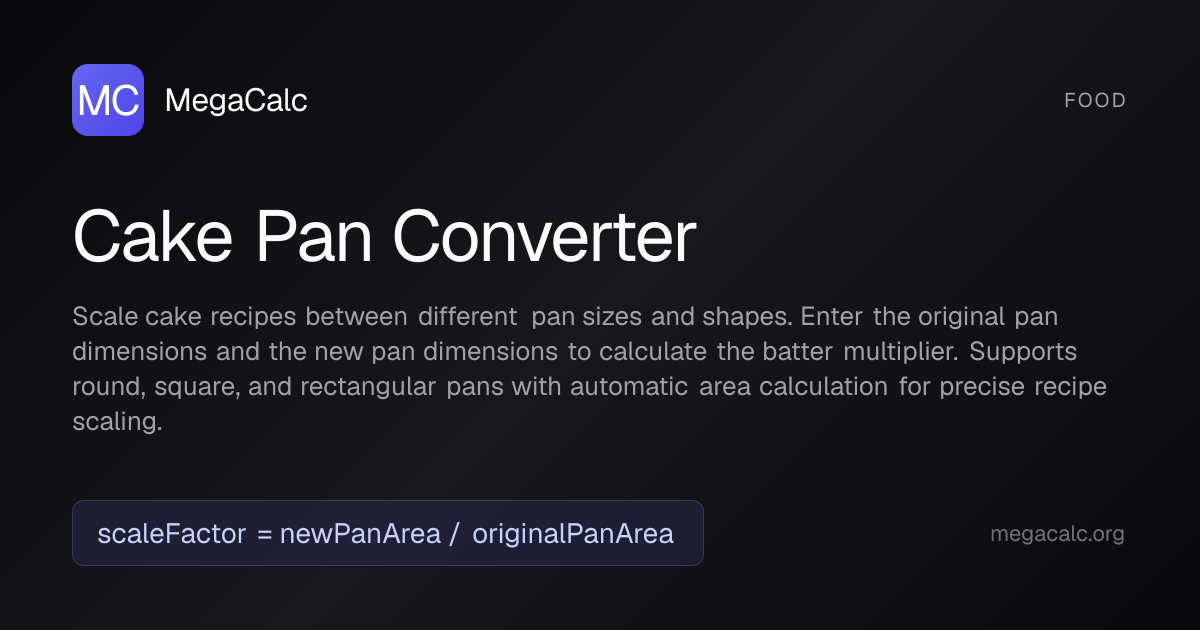 MC MegaCalc

FOOD

Cake Pan Converter

Scale cake recipes between different pan sizes and shapes. Enter the original pan dimensions and the new pan dimensions to calculate the batter multiplier. Supports round, square, and rectangular pans with automatic area calculation for precise recipe scaling.

scaleFactor = newPanArea / originalPanArea

megacalc.org